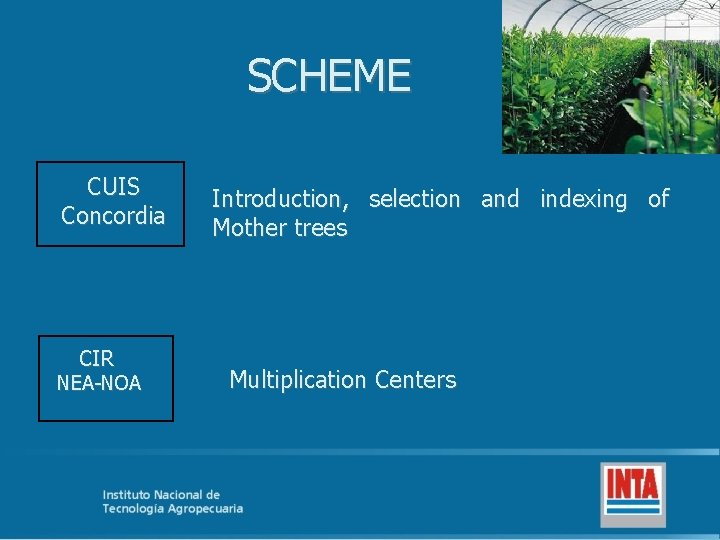 SCHEME

CUIS
Concordia

Introduction, selection and indexing of Mother trees

CIR
NEA-NOA

Multiplication Centers

Instituto Nacional de
Tecnología Agropecuaria

INTA